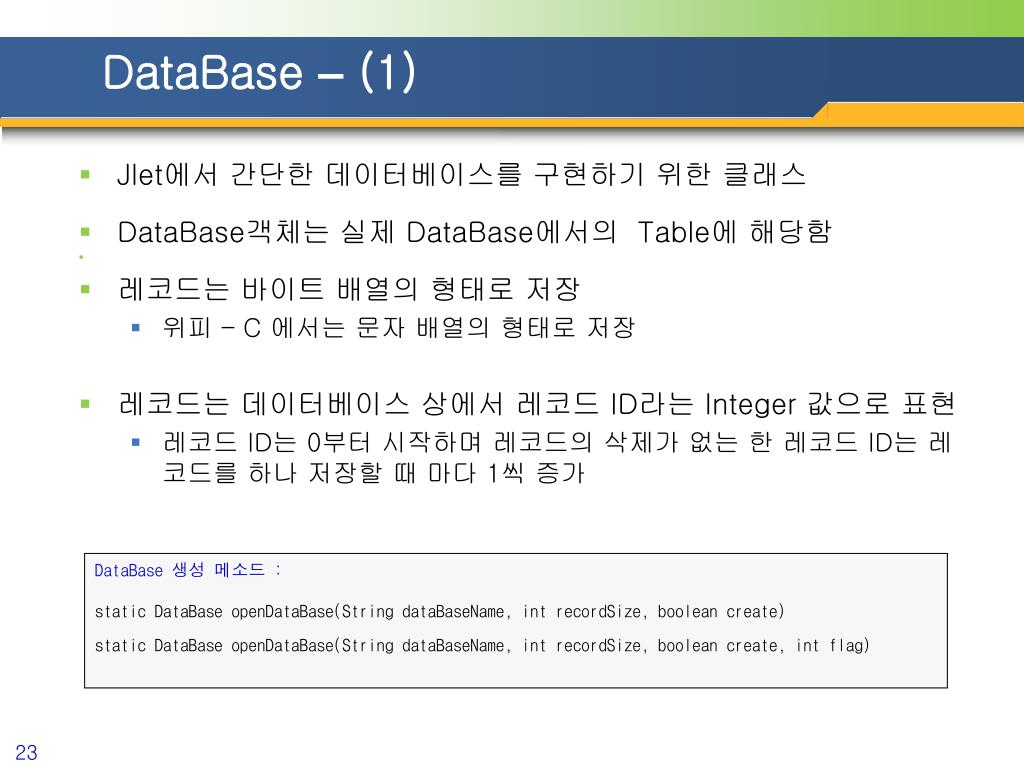 DataBase – (1)

Jlet에서 간단한 데이터베이스를 구현하기 위한 클래스

DataBase객체는 실제 DataBase에서의 Table에 해당함

레코드는 바이트 배열의 형태로 저장

위피 – C 에서는 문자 배열의 형태로 저장

레코드는 데이터베이스 상에서 레코드 ID라는 Integer 값으로 표현

레코드 ID는 0부터 시작하며 레코드의 삭제가 없는 한 레코드 ID는 레코드를 하나 저장할 때 마다 1씩 증가

DataBase 생성 메소드 :

static DataBase openDataBase(String dataBaseName, int recordSize, boolean create)

static DataBase openDataBase(String dataBaseName, int recordSize, boolean create, int flag)

23